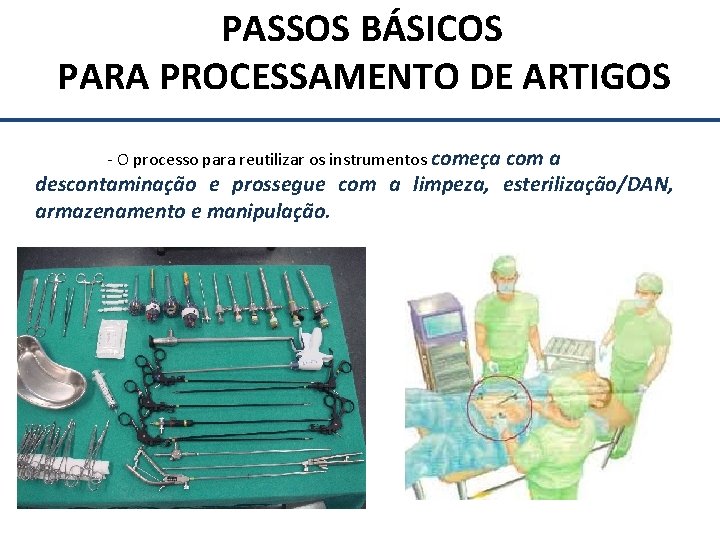 PASSOS BÁSICOS
PARA PROCESSAMENTO DE ARTIGOS

- O processo para reutilizar os instrumentos começa com a descontaminação e prossegue com a limpeza, esterilização/DAN, armazenamento e manipulação.